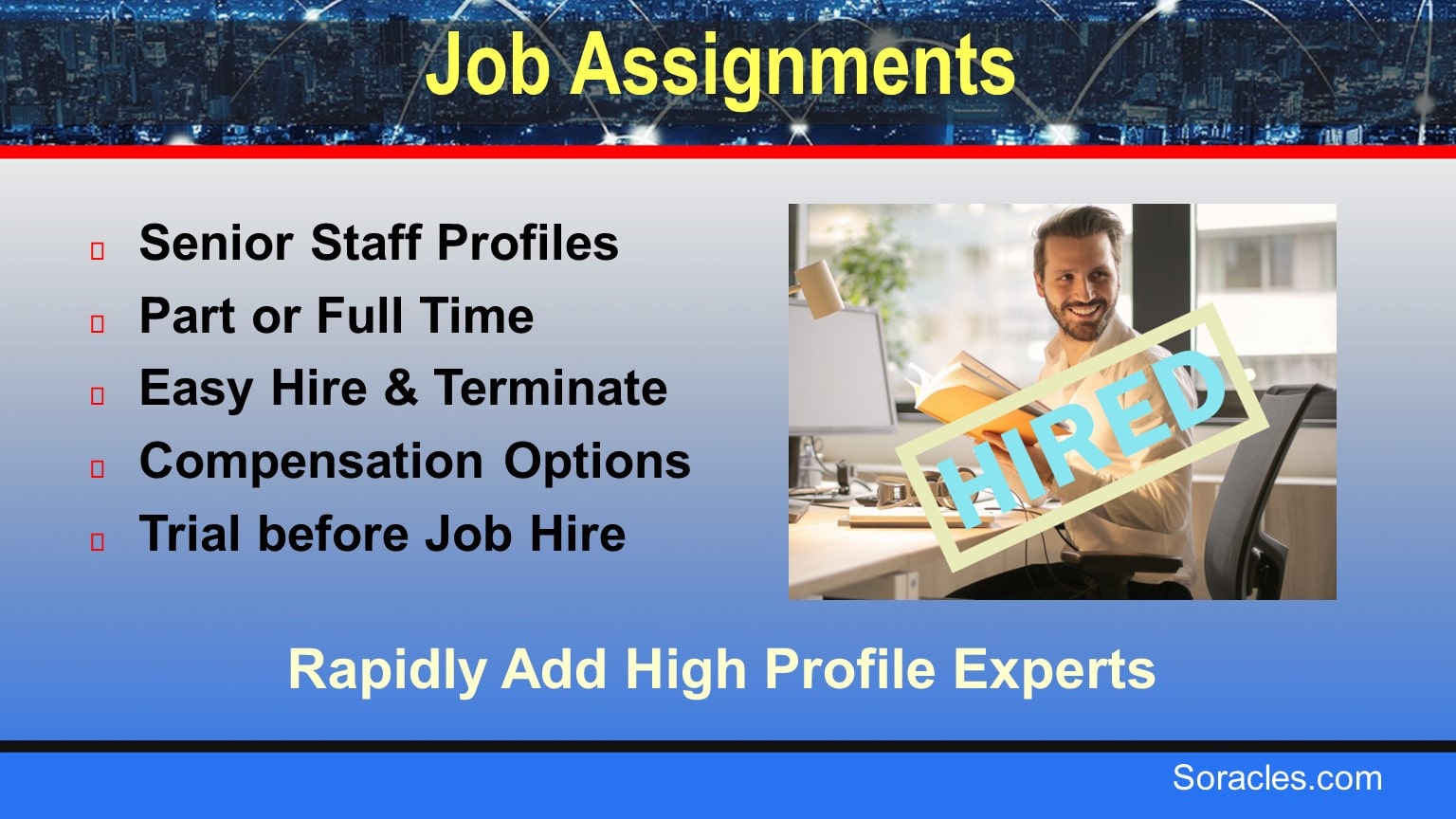 Job Assignments

Senior Staff Profiles
Part or Full Time
Easy Hire & Terminate
Compensation Options
Trial before Job Hire

HIRED

Rapidly Add High Profile Experts

Soracles.com